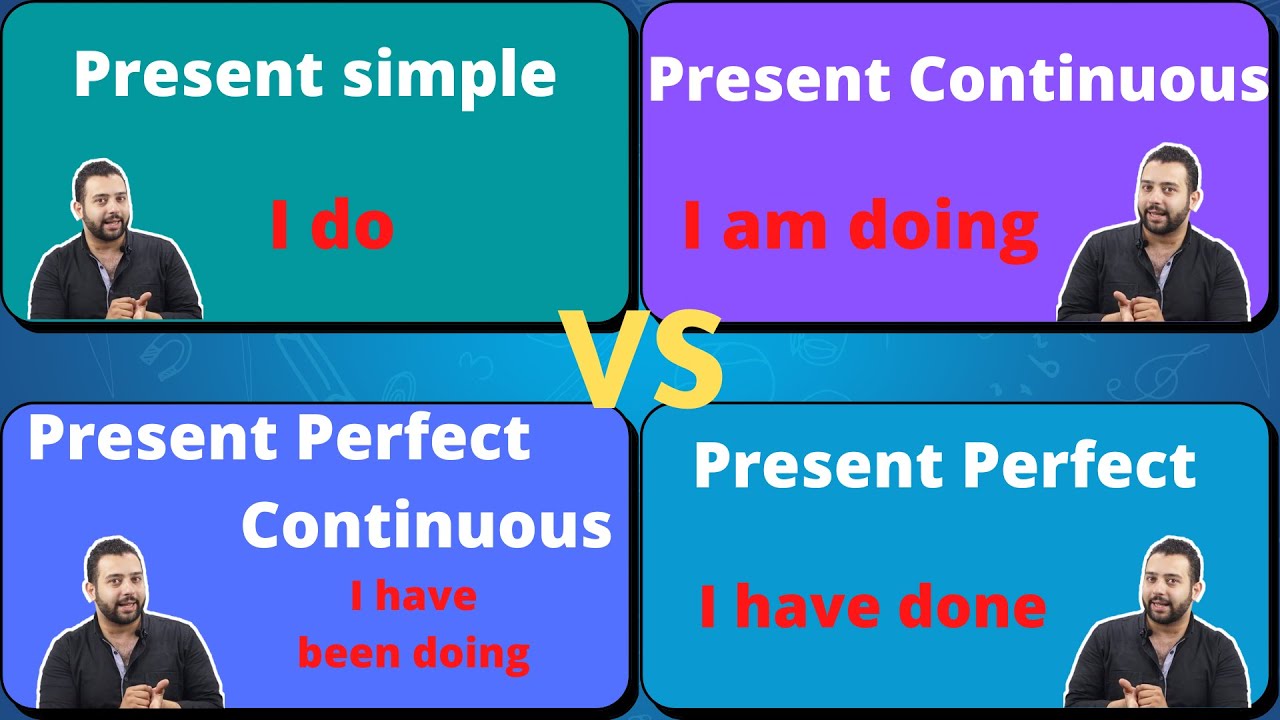 Present simple

I do

Present Continuous

I am doing

VS

Present Perfect Continuous

I have been doing

Present Perfect

I have done